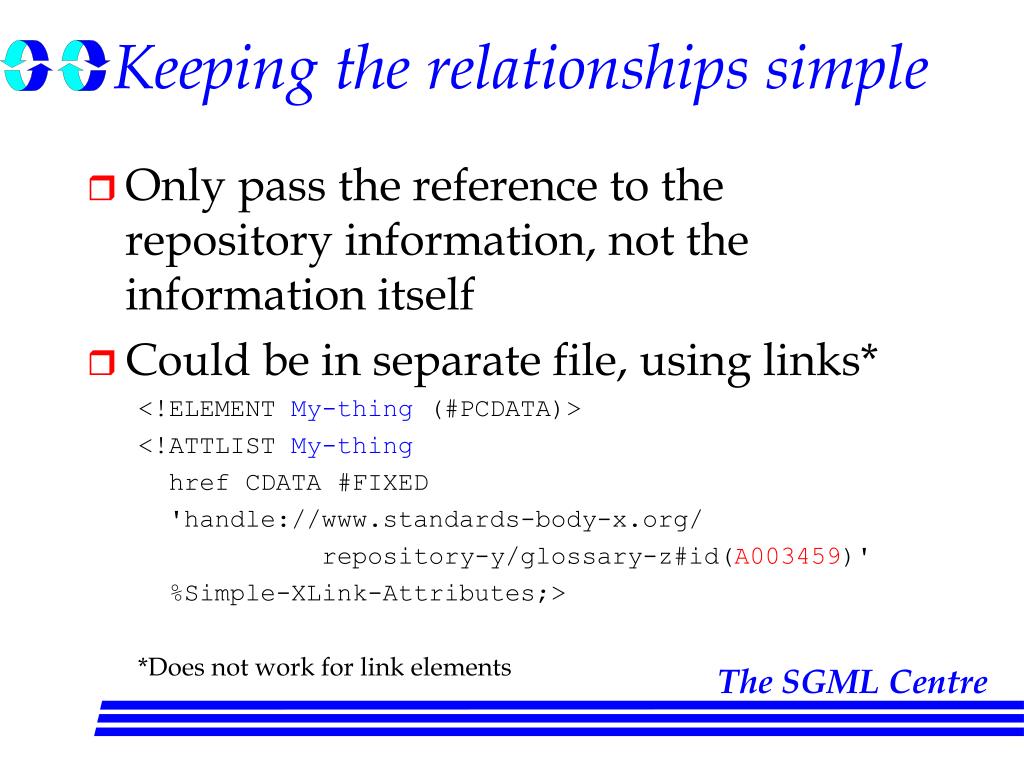 Keeping the relationships simple

Only pass the reference to the repository information, not the information itself

Could be in separate file, using links*

<!ELEMENT My-thing (#PCDATA)>
<!ATTLIST My-thing
  href CDATA #FIXED
  'handle://www.standards-body-x.org/
            repository-y/glossary-z#id(A003459)'
  %Simple-XLink-Attributes;>

*Does not work for link elements

The SGML Centre